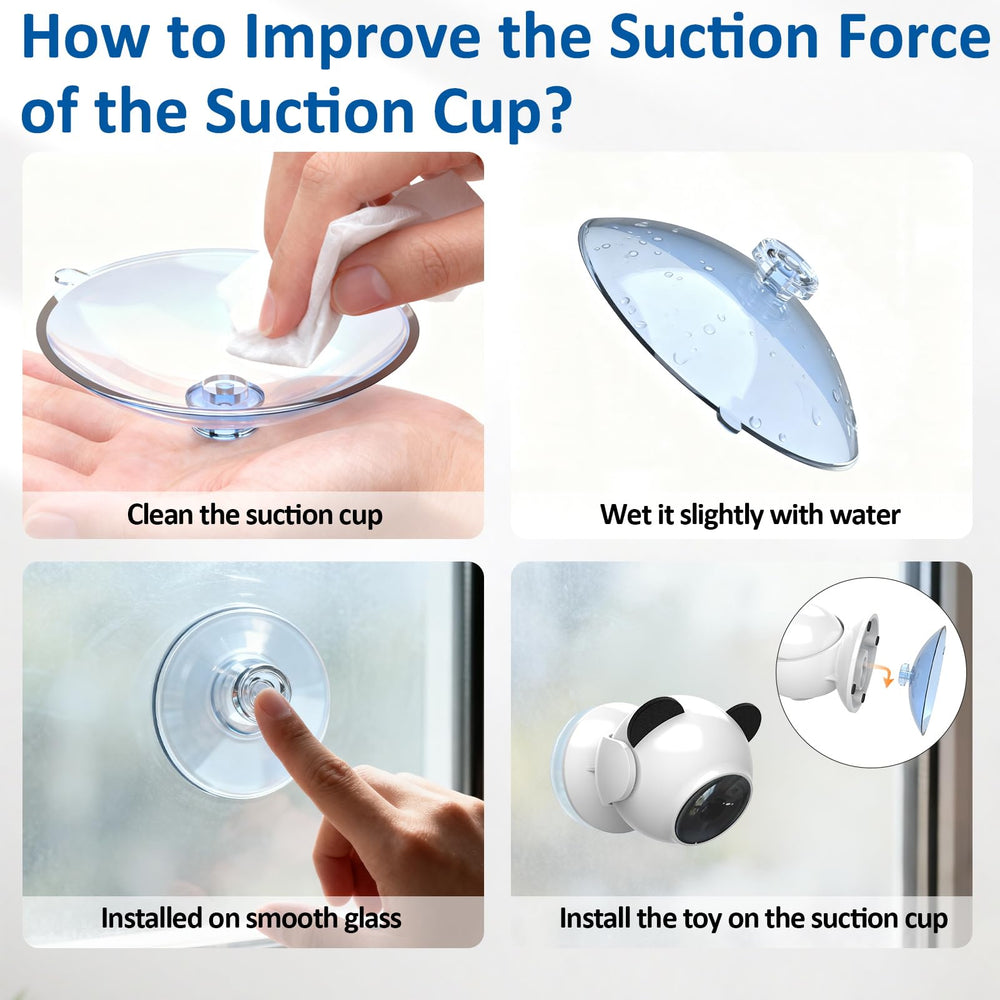 How to Improve the Suction Force of the Suction Cup?

Clean the suction cup

Wet it slightly with water

Installed on smooth glass

Install the toy on the suction cup